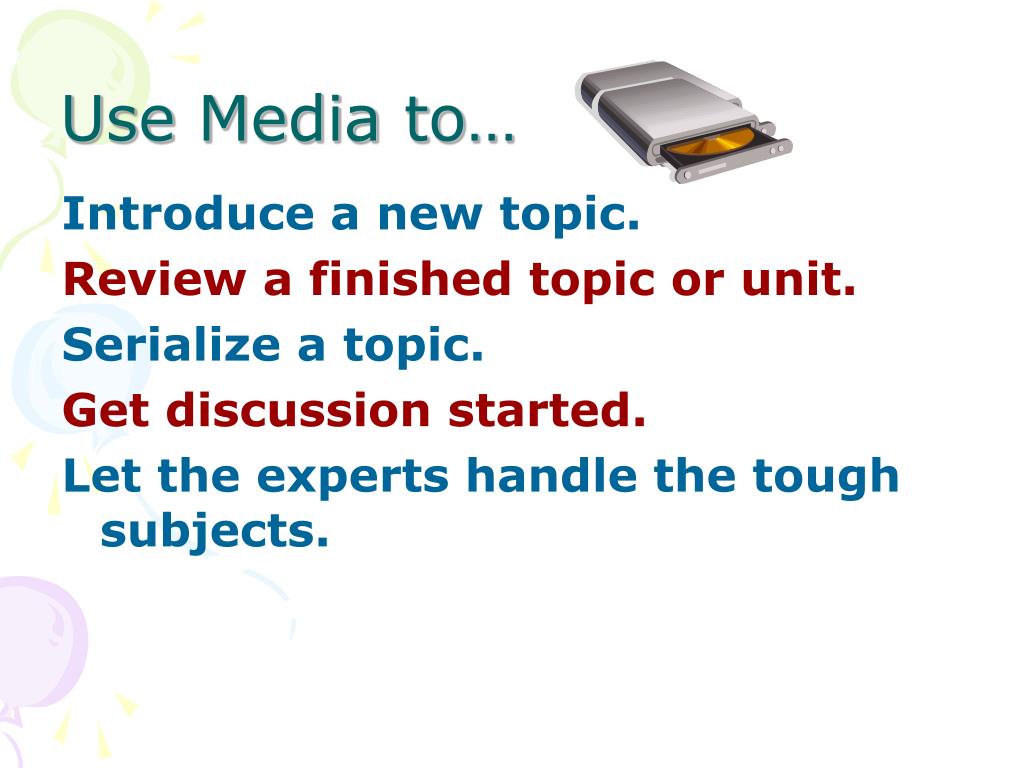 Use Media to…

Introduce a new topic.

Review a finished topic or unit.

Serialize a topic.

Get discussion started.

Let the experts handle the tough subjects.